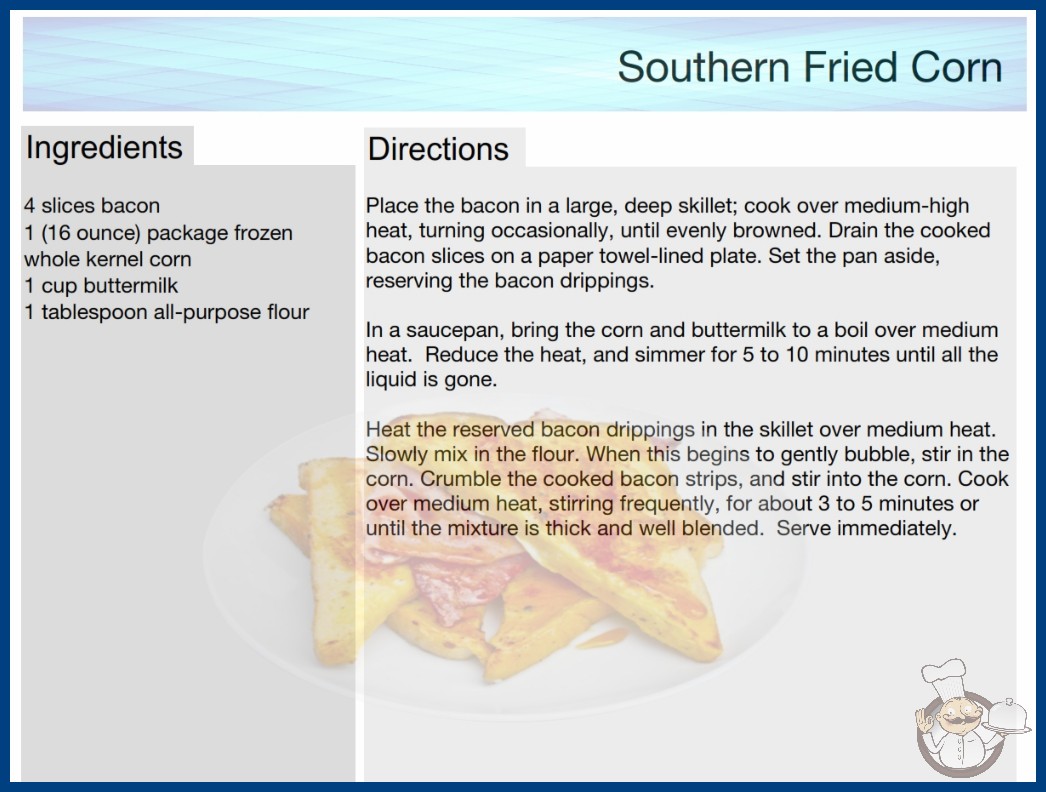 Southern Fried Corn

Ingredients

4 slices bacon
1 (16 ounce) package frozen whole kernel corn
1 cup buttermilk
1 tablespoon all-purpose flour

Directions

Place the bacon in a large, deep skillet; cook over medium-high heat, turning occasionally, until evenly browned. Drain the cooked bacon slices on a paper towel-lined plate. Set the pan aside, reserving the bacon drippings.

In a saucepan, bring the corn and buttermilk to a boil over medium heat. Reduce the heat, and simmer for 5 to 10 minutes until all the liquid is gone.

Heat the reserved bacon drippings in the skillet over medium heat. Slowly mix in the flour. When this begins to gently bubble, stir in the corn. Crumble the cooked bacon strips, and stir into the corn. Cook over medium heat, stirring frequently, for about 3 to 5 minutes or until the mixture is thick and well blended. Serve immediately.